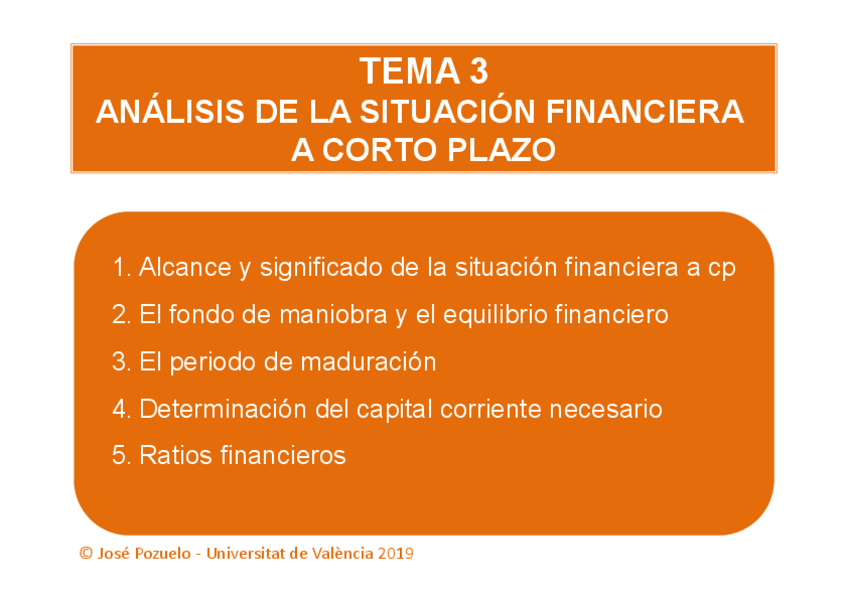 TEMA 3
ANÁLISIS DE LA SITUACIÓN FINANCIERA A CORTO PLAZO

1. Alcance y significado de la situación financiera a cp
2. El fondo de maniobra y el equilibrio financiero
3. El periodo de maduración
4. Determinación del capital corriente necesario
5. Ratios financieros

© José Pozuelo - Universitat de València 2019